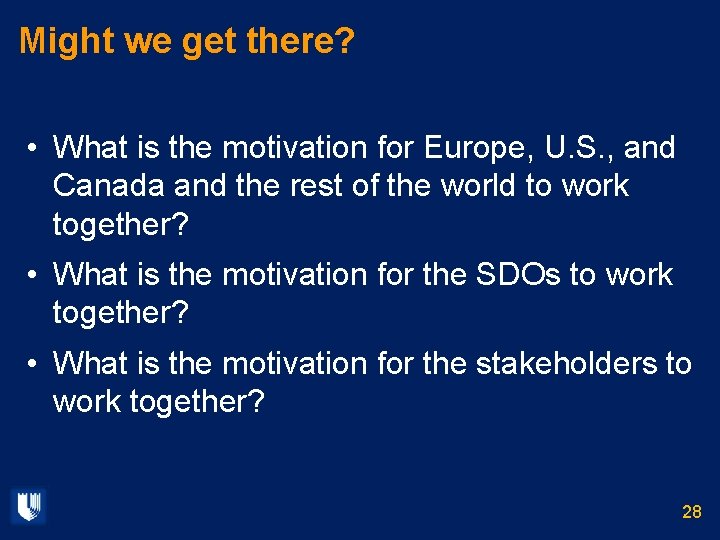 Might we get there?

• What is the motivation for Europe, U.S., and Canada and the rest of the world to work together?

• What is the motivation for the SDOs to work together?

• What is the motivation for the stakeholders to work together?

28